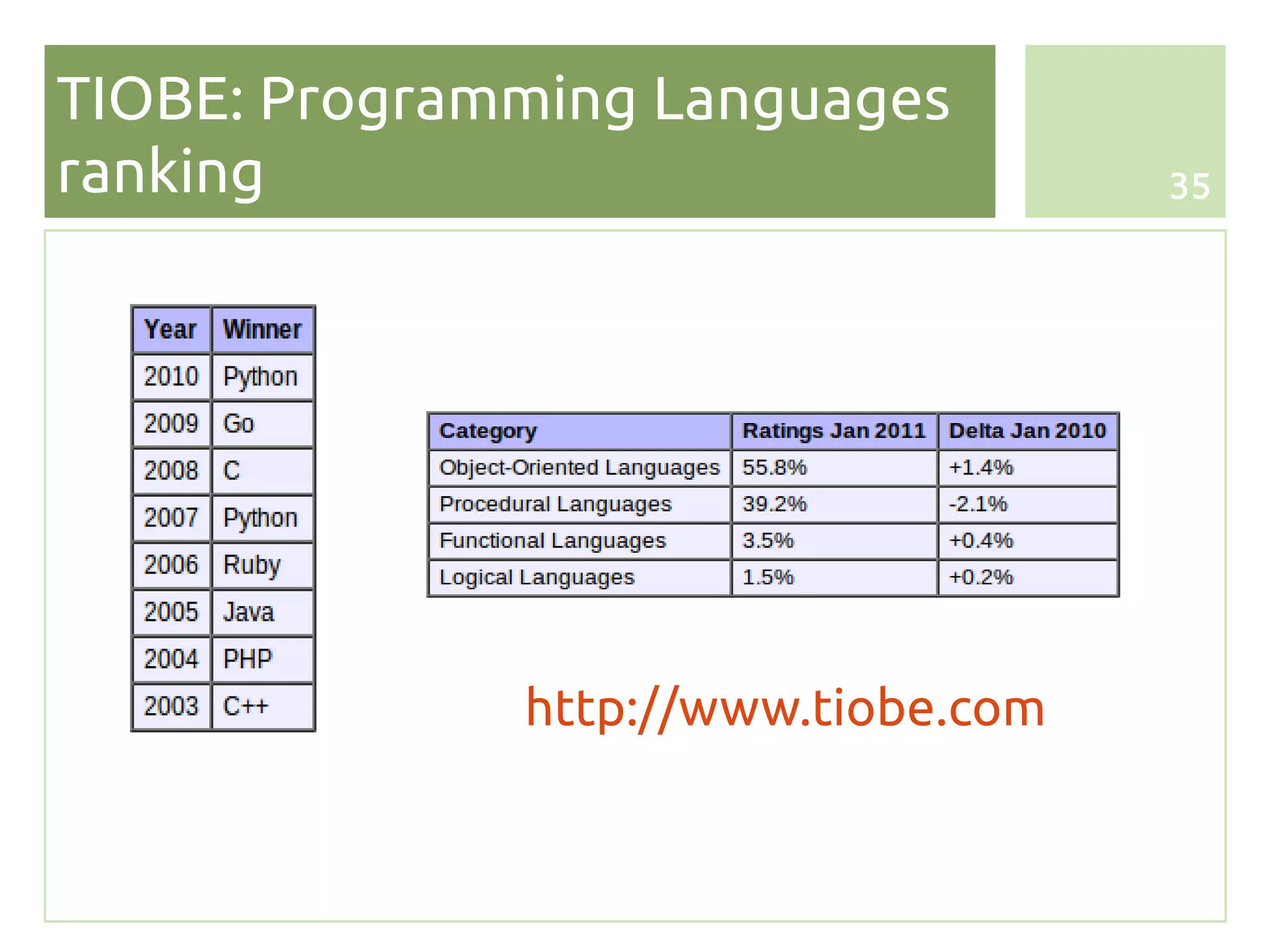 TIOBE: Programming Languages ranking

35

| Year | Winner |
|---|---|
| 2010 | Python |
| 2009 | Go |
| 2008 | C |
| 2007 | Python |
| 2006 | Ruby |
| 2005 | Java |
| 2004 | PHP |
| 2003 | C++ |

| Category | Ratings Jan 2011 | Delta Jan 2010 |
|---|---|---|
| Object-Oriented Languages | 55.8% | +1.4% |
| Procedural Languages | 39.2% | -2.1% |
| Functional Languages | 3.5% | +0.4% |
| Logical Languages | 1.5% | +0.2% |

http://www.tiobe.com